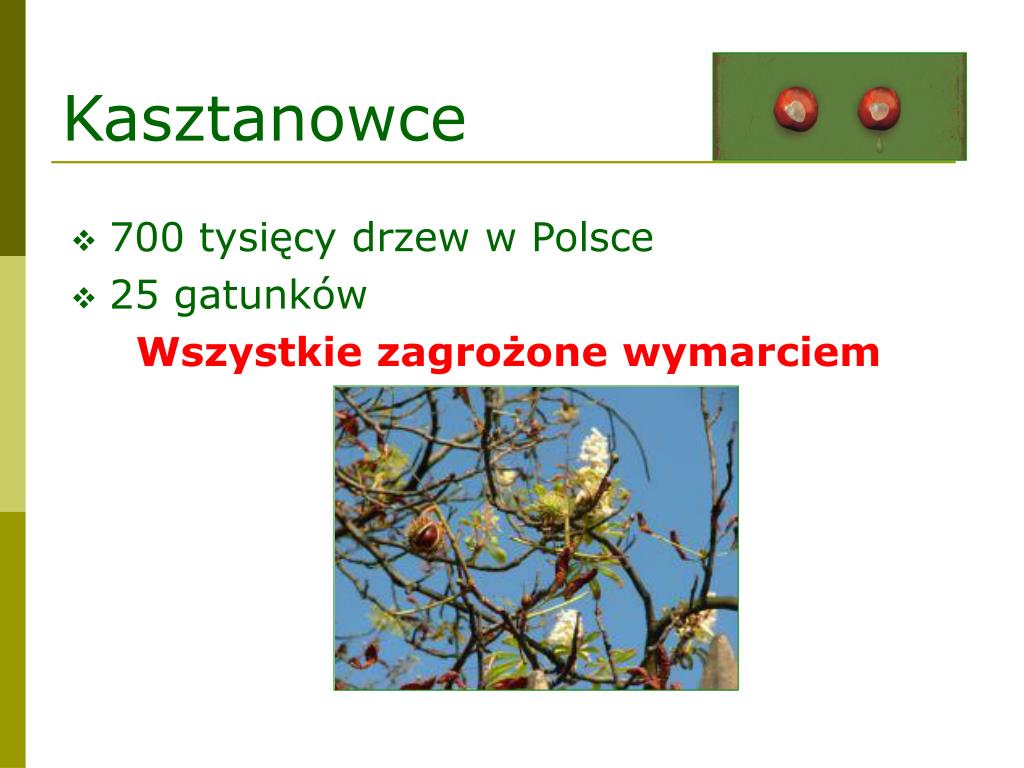 Kasztanowce

❖ 700 tysięcy drzew w Polsce
❖ 25 gatunków

Wszystkie zagrożone wymarciem